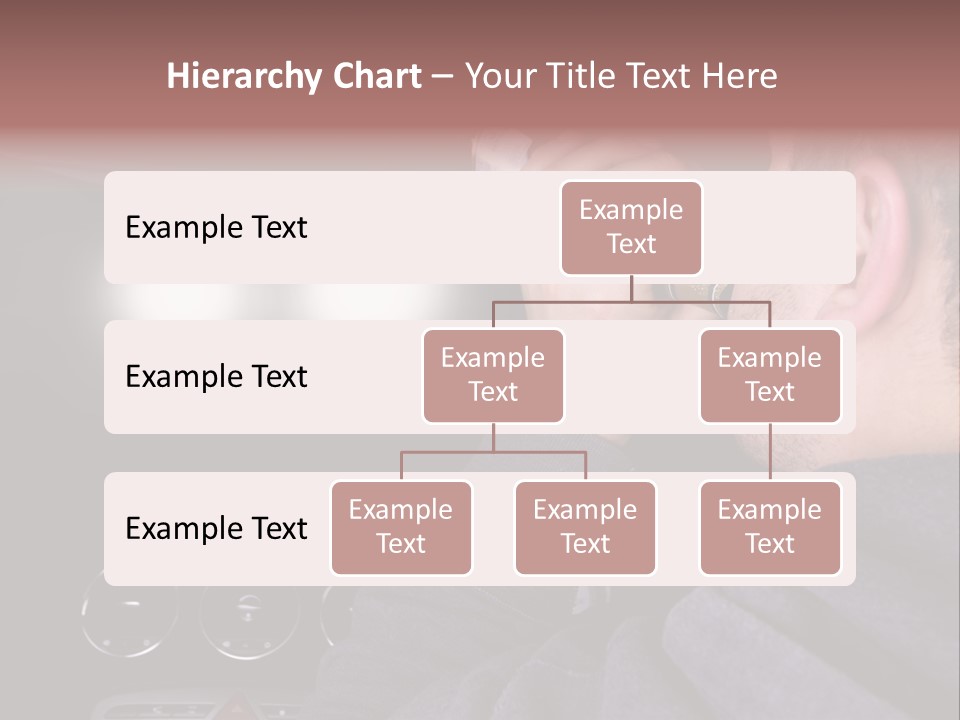 Hierarchy Chart – Your Title Text Here

Example Text

Example Text

Example Text

Example Text

Example Text

Example Text

Example Text

Example Text

Example Text